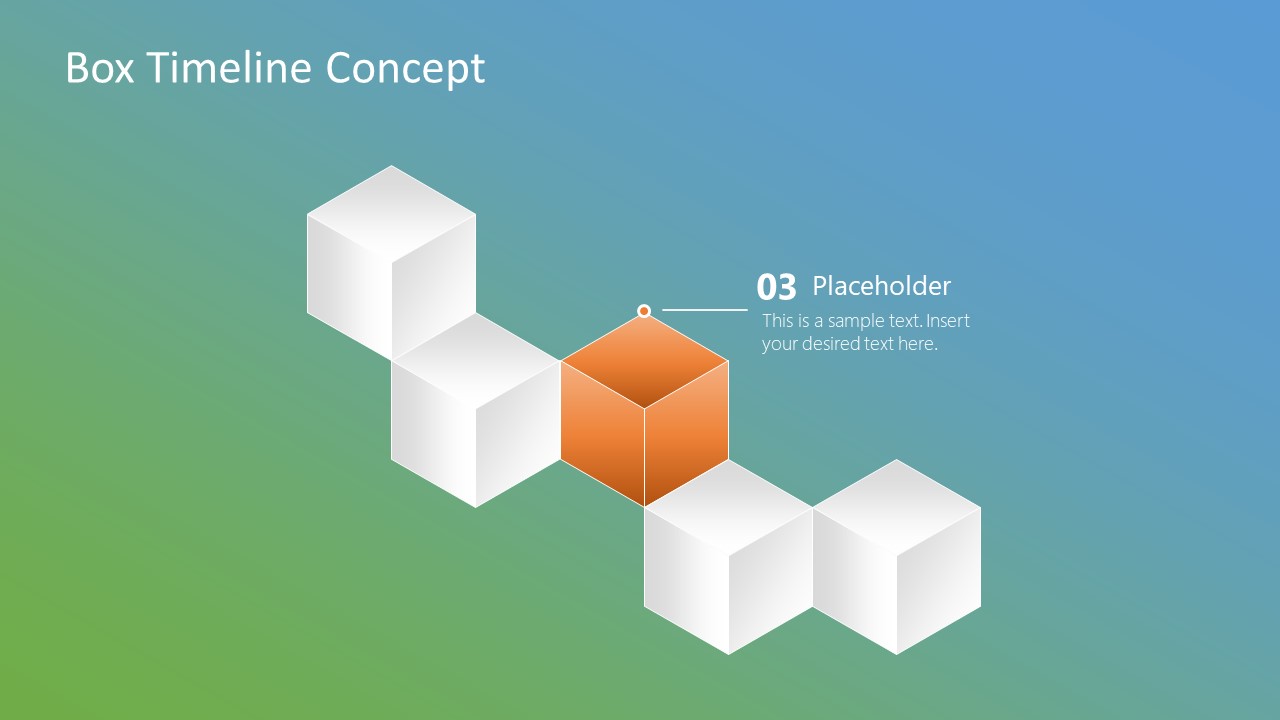 Box Timeline Concept

03 Placeholder

This is a sample text. Insert your desired text here.